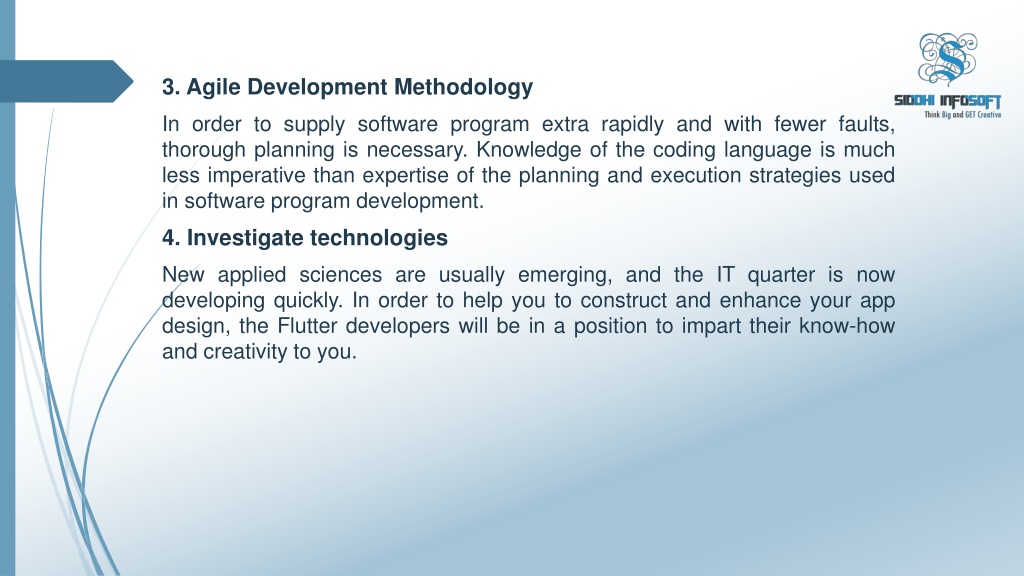 SIDDHI INFOSOFT
Think Big and GET Creative

3. Agile Development Methodology

In order to supply software program extra rapidly and with fewer faults, thorough planning is necessary. Knowledge of the coding language is much less imperative than expertise of the planning and execution strategies used in software program development.

4. Investigate technologies

New applied sciences are usually emerging, and the IT quarter is now developing quickly. In order to help you to construct and enhance your app design, the Flutter developers will be in a position to impart their know-how and creativity to you.